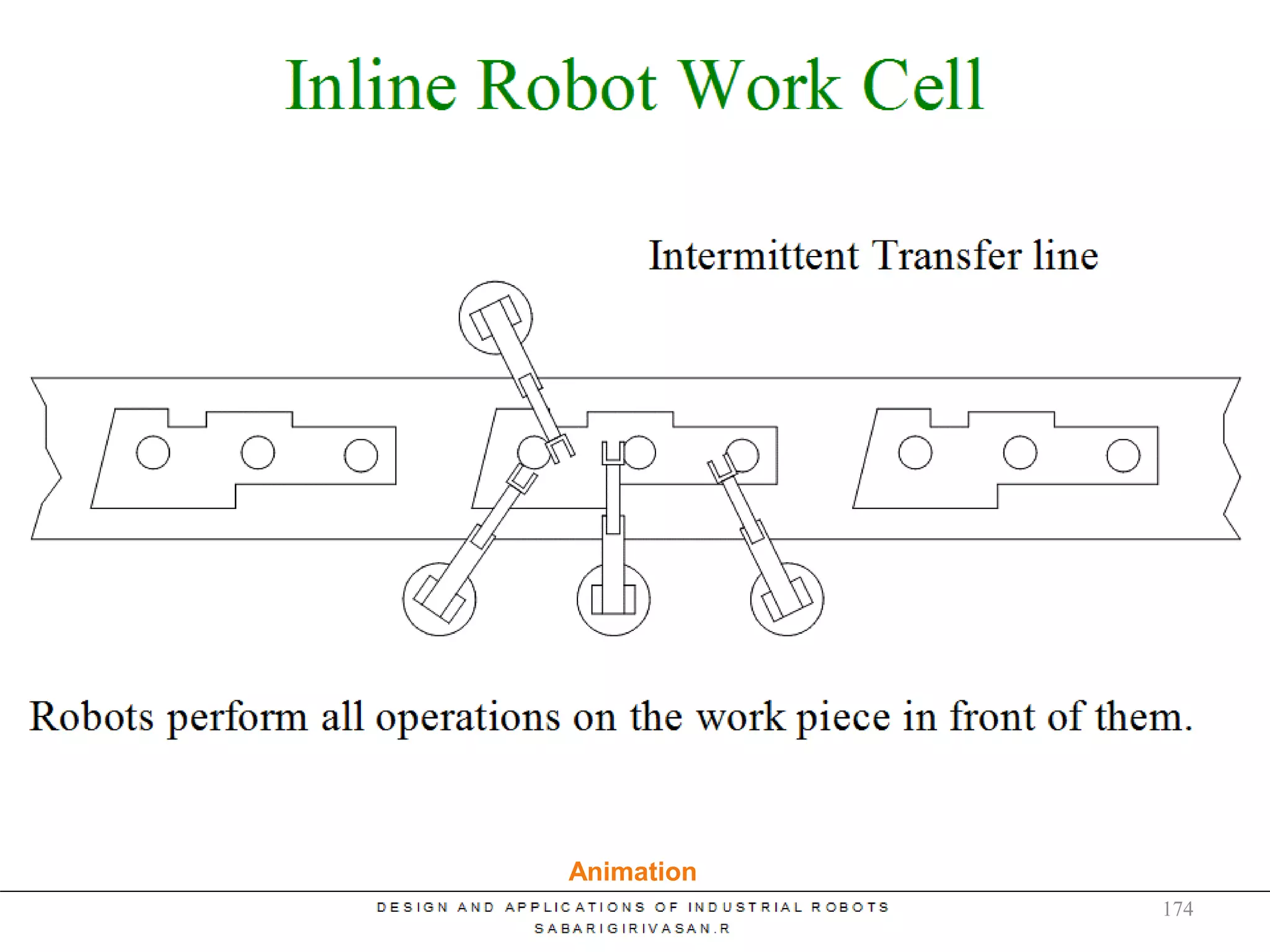 Inline Robot Work Cell

Intermittent Transfer line

Robots perform all operations on the work piece in front of them.

Animation

DESIGN AND APPLICATIONS OF INDUSTRIAL ROBOTS
SABARIGIRIVASAN.R

174